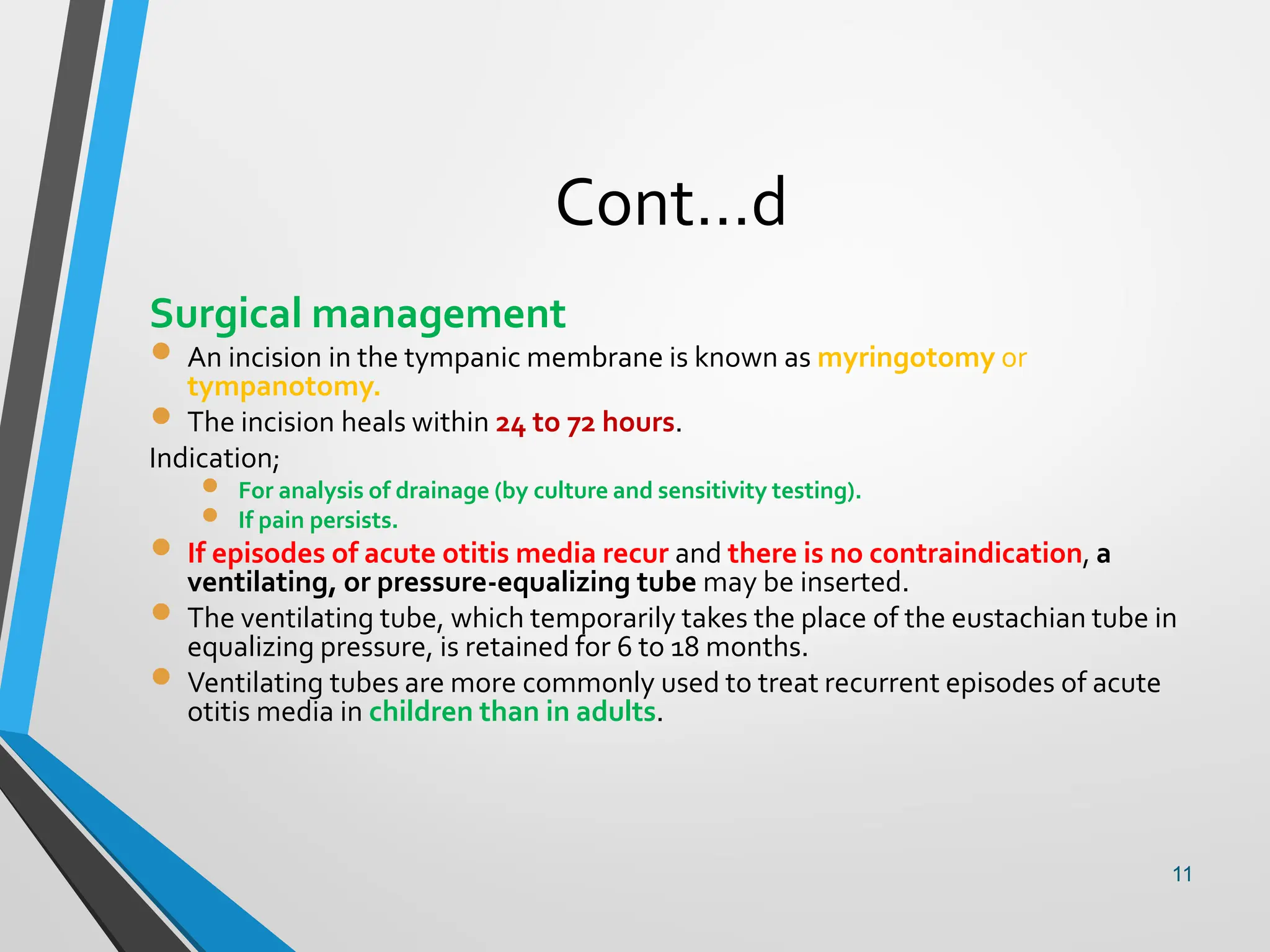 Cont…d

Surgical management

- An incision in the tympanic membrane is known as myringotomy or tympanotomy.
- The incision heals within 24 to 72 hours.

Indication;

- For analysis of drainage (by culture and sensitivity testing).
- If pain persists.

- If episodes of acute otitis media recur and there is no contraindication, a ventilating, or pressure-equalizing tube may be inserted.
- The ventilating tube, which temporarily takes the place of the eustachian tube in equalizing pressure, is retained for 6 to 18 months.
- Ventilating tubes are more commonly used to treat recurrent episodes of acute otitis media in children than in adults.

11